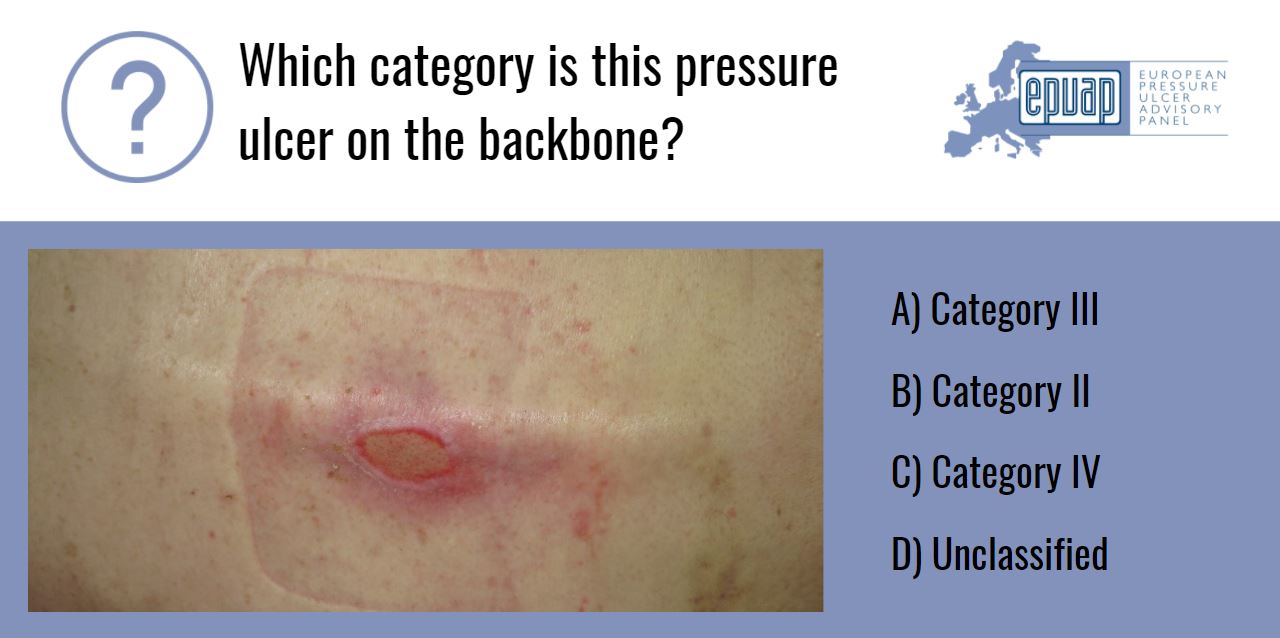 ?

Which category is this pressure ulcer on the backbone?

epuap
EUROPEAN PRESSURE ULCER ADVISORY PANEL

A) Category III

B) Category II

C) Category IV

D) Unclassified